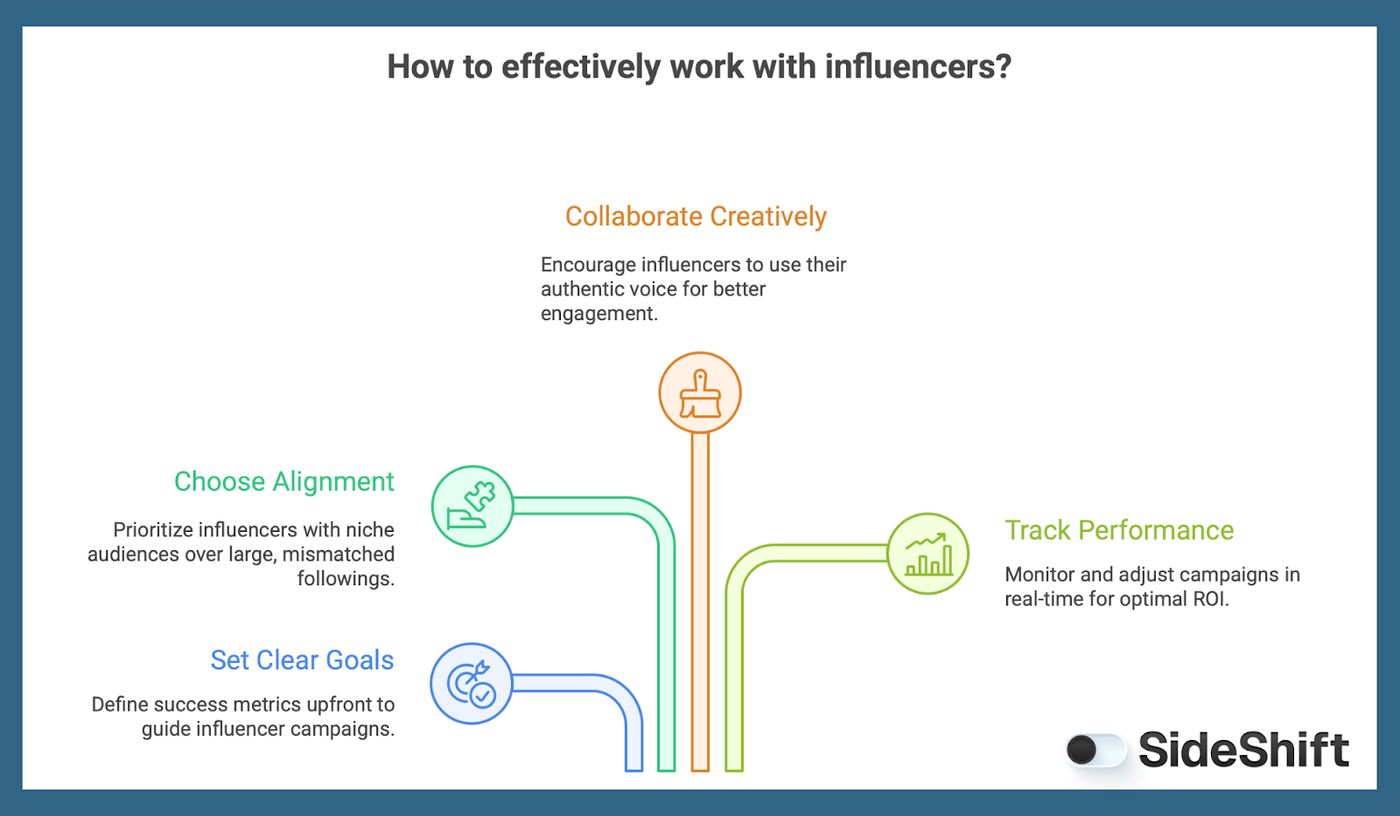 How to effectively work with influencers?

Collaborate Creatively

Encourage influencers to use their authentic voice for better engagement.

Choose Alignment

Prioritize influencers with niche audiences over large, mismatched followings.

Track Performance

Monitor and adjust campaigns in real-time for optimal ROI.

Set Clear Goals

Define success metrics upfront to guide influencer campaigns.

SideShift